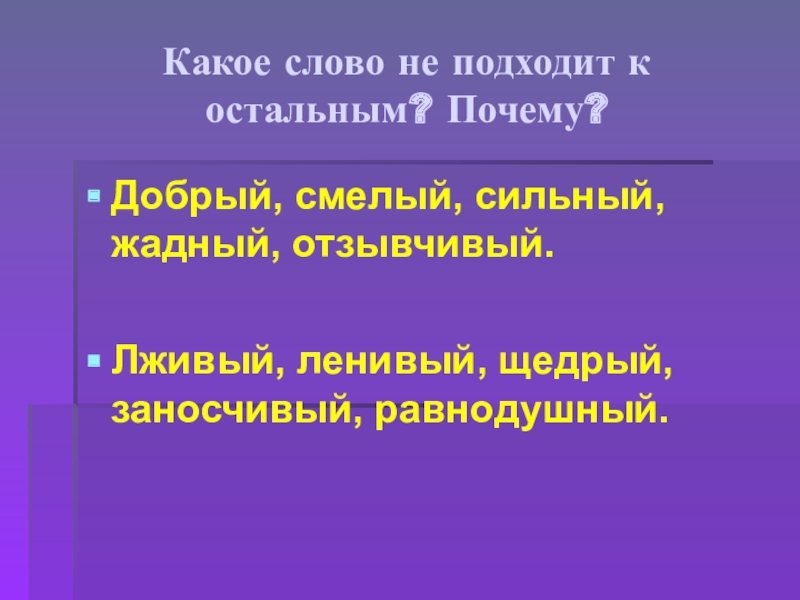 Какое слово не подходит к остальным? Почему?

Добрый, смелый, сильный, жадный, отзывчивый.

Лживый, ленивый, щедрый, заносчивый, равнодушный.